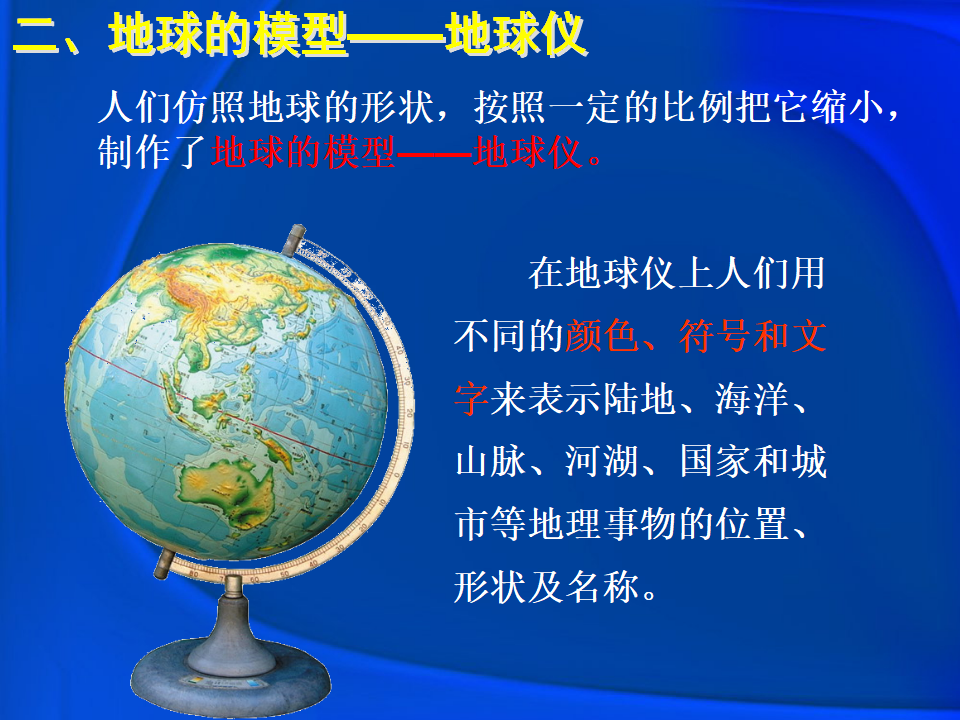 二、地球的模型——地球仪

人们仿照地球的形状，按照一定的比例把它缩小，制作了地球的模型——地球仪。

在地球仪上人们用不同的颜色、符号和文字来表示陆地、海洋、山脉、河湖、国家和城市等地理事物的位置、形状及名称。